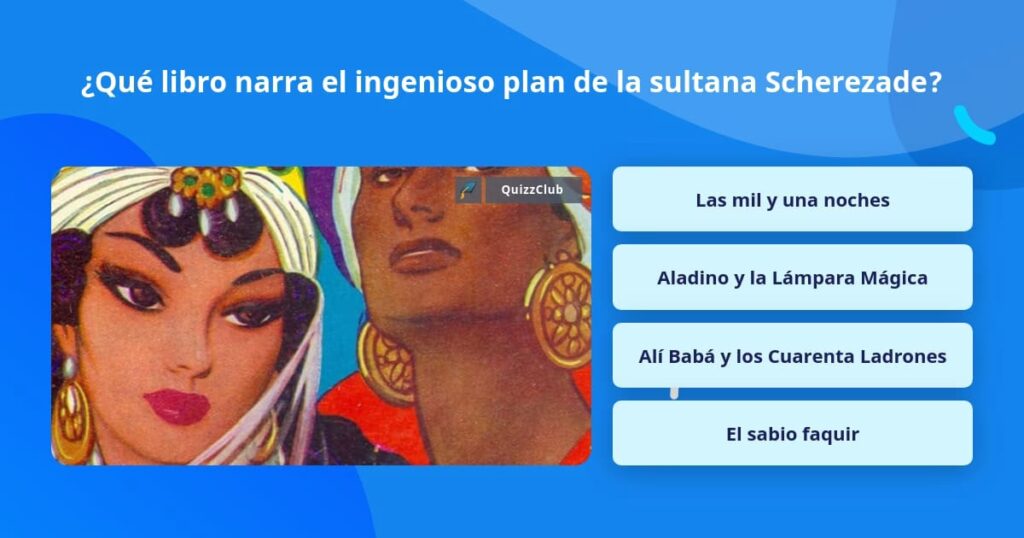 ¿Qué libro narra el ingenioso plan de la sultana Scherezade?

QuizzClub

Las mil y una noches

Aladino y la Lámpara Mágica

Alí Babá y los Cuarenta Ladrones

El sabio faquir